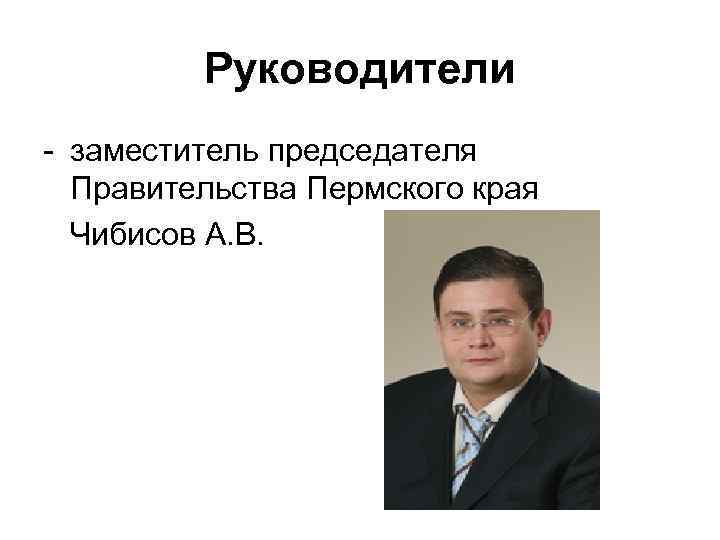 Руководители

- заместитель председателя Правительства Пермского края

Чибисов А.В.